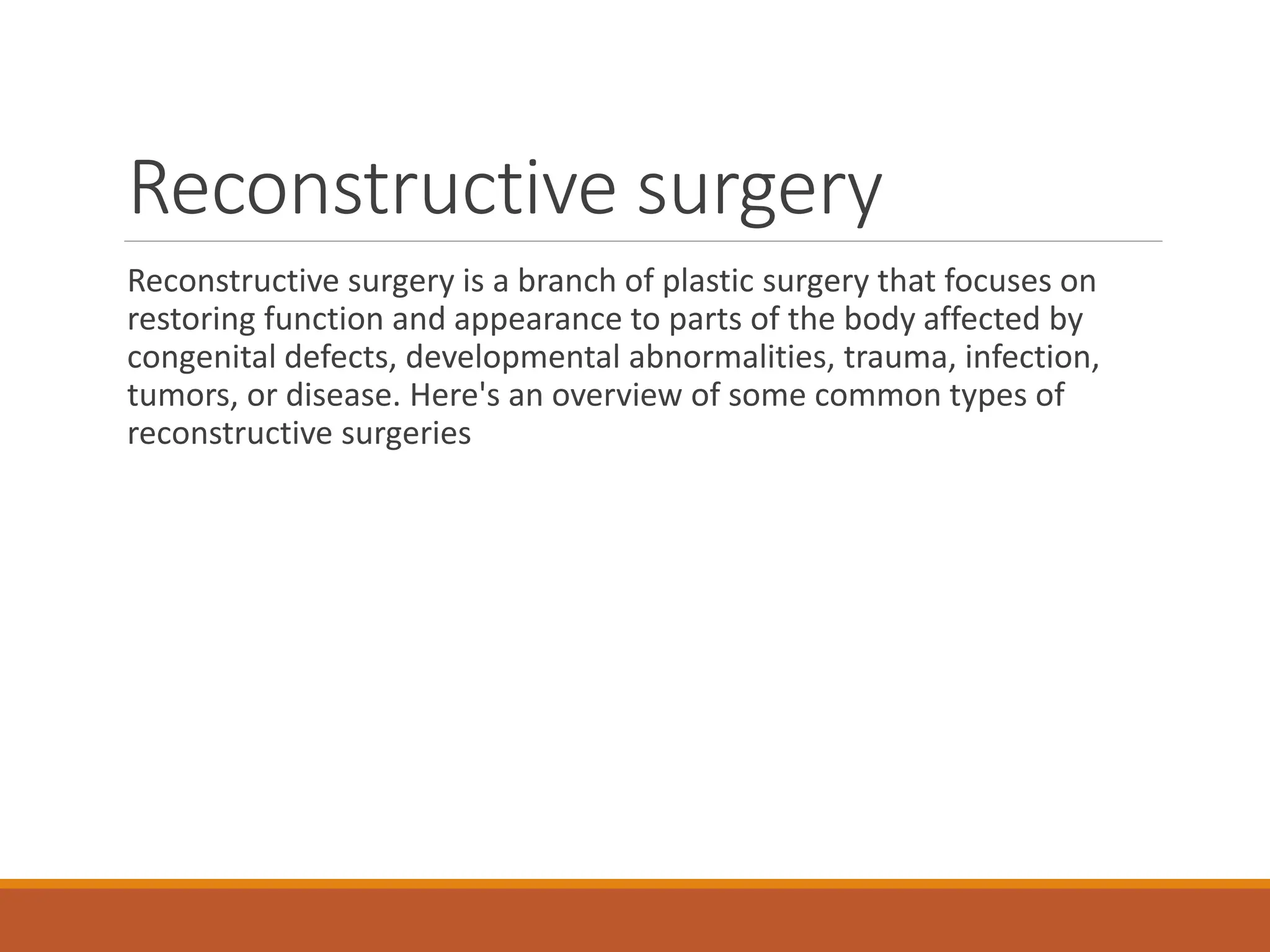 Reconstructive surgery

Reconstructive surgery is a branch of plastic surgery that focuses on restoring function and appearance to parts of the body affected by congenital defects, developmental abnormalities, trauma, infection, tumors, or disease. Here's an overview of some common types of reconstructive surgeries